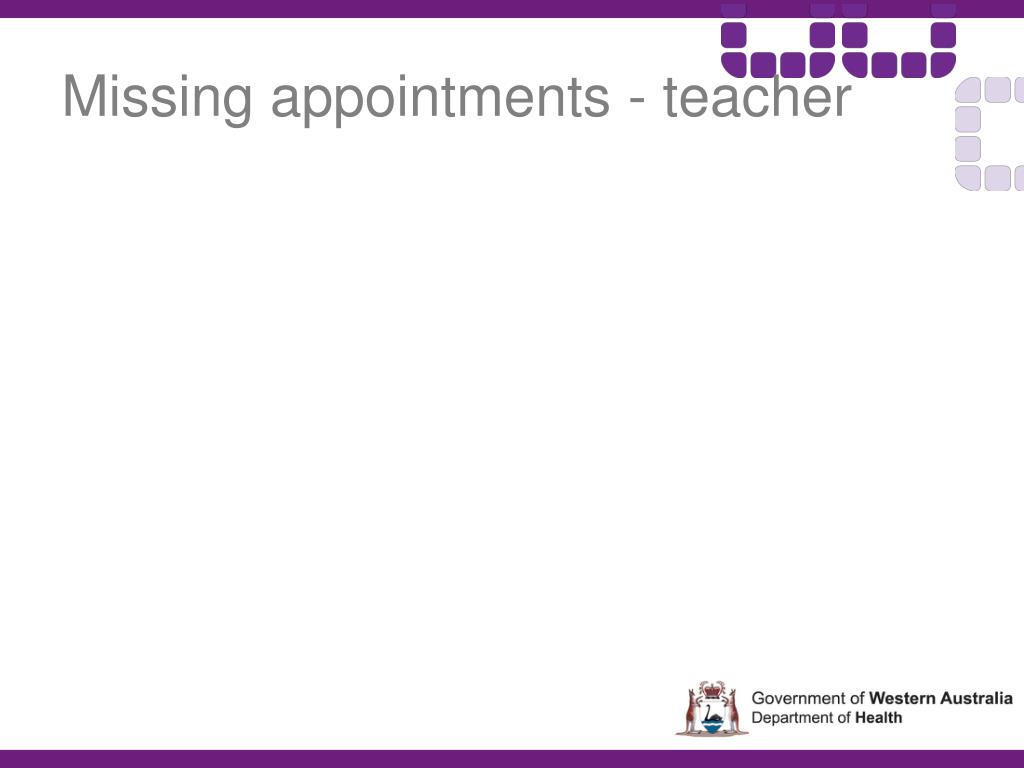 Missing appointments - teacher

Government of Western Australia
Department of Health